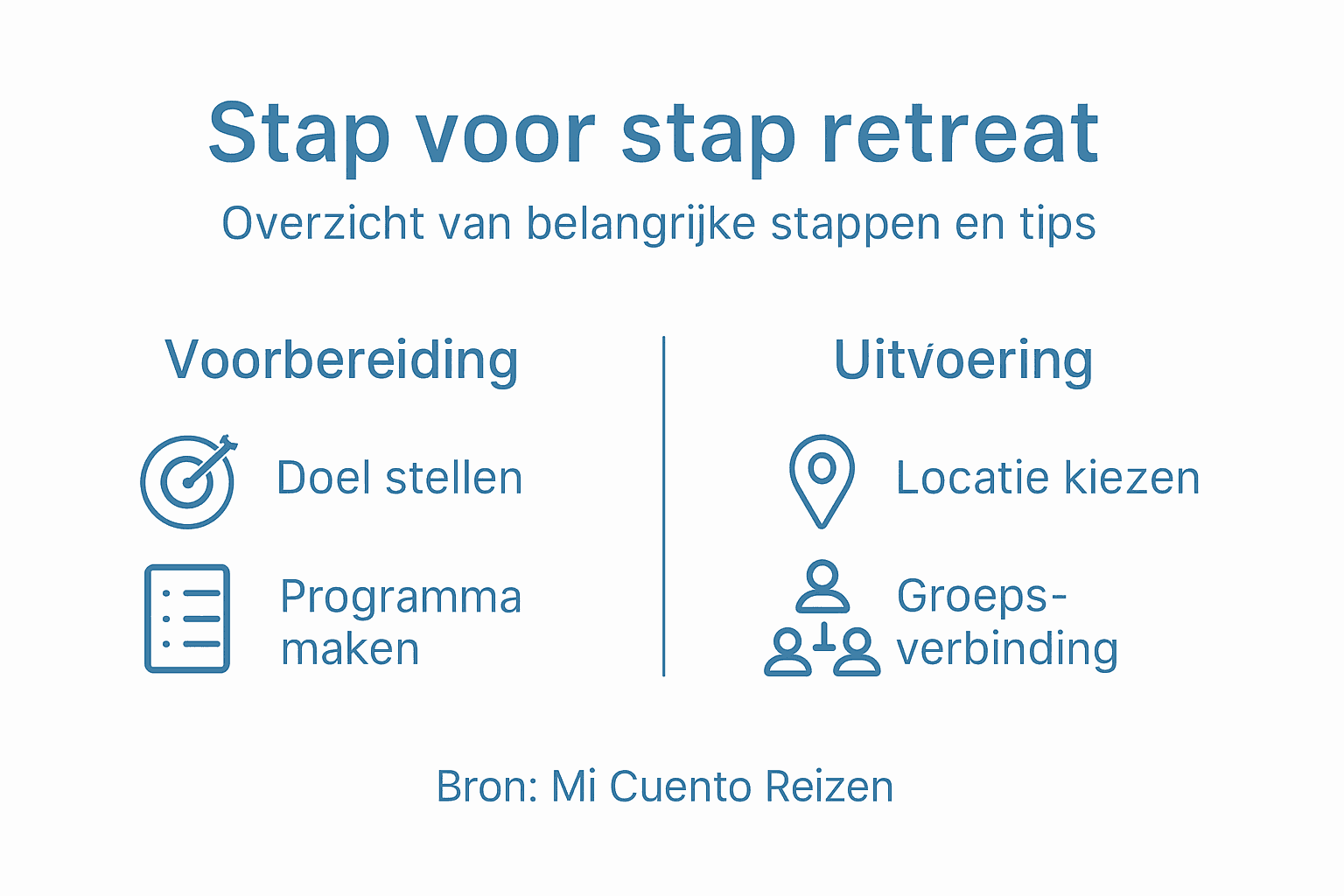 Stap voor stap retreat

Overzicht van belangrijke stappen en tips

Voorbereiding

Doel stellen

Programma maken

Uitvoering

Locatie kiezen

Groepsverbinding

Bron: Mi Cuento Reizen